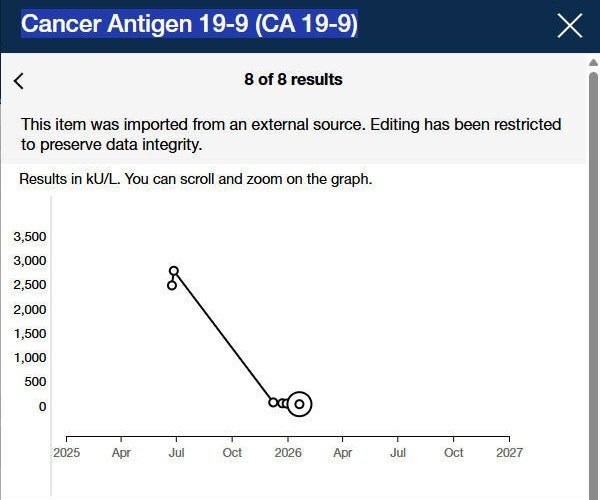 Cancer Antigen 19-9 (CA 19-9)

8 of 8 results

This item was imported from an external source. Editing has been restricted to preserve data integrity.

Results in kU/L. You can scroll and zoom on the graph.

3,500
3,000
2,500
2,000
1,500
1,000
500
0

2025 Apr Jul Oct 2026 Apr Jul Oct 2027